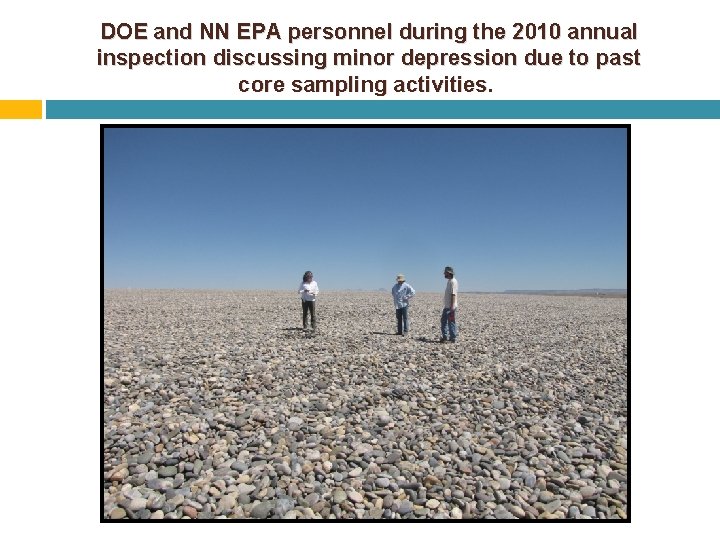 DOE and NN EPA personnel during the 2010 annual inspection discussing minor depression due to past core sampling activities.